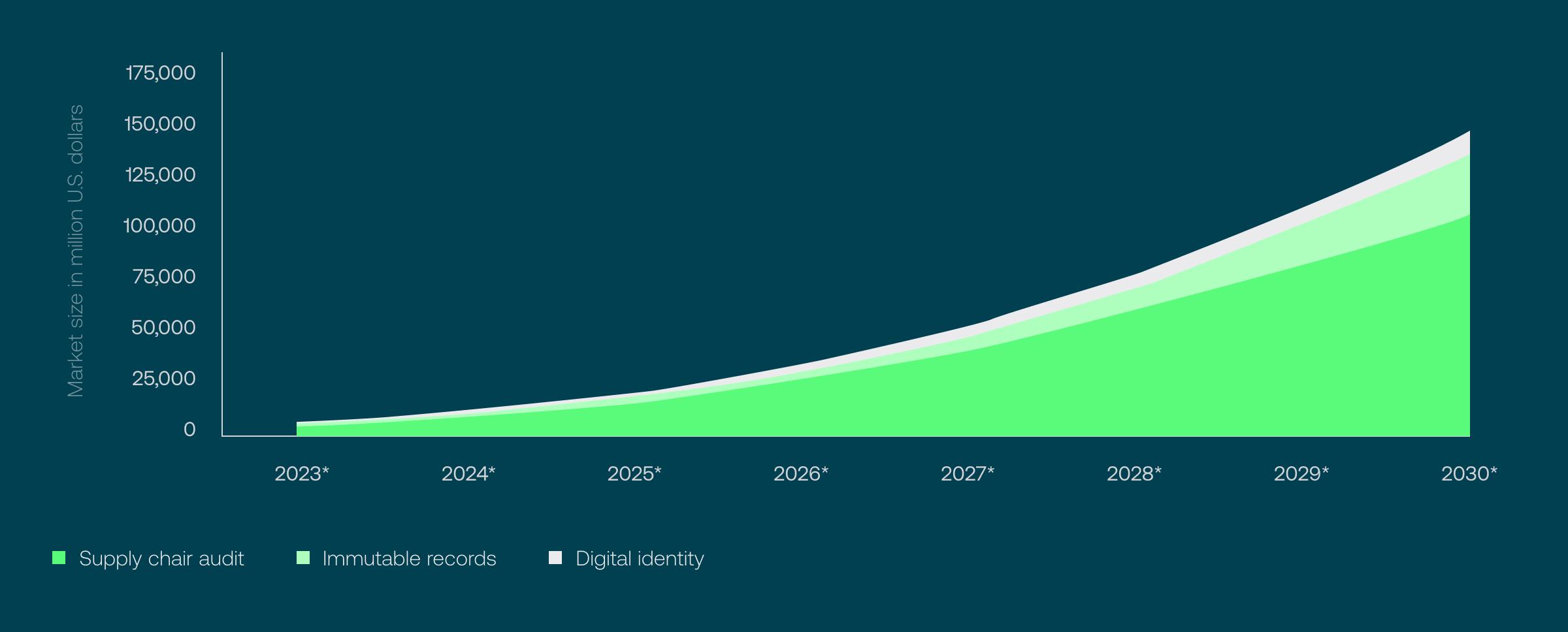 Market size in million U.S. dollars

175,000
150,000
125,000
100,000
75,000
50,000
25,000
0

2023*
2024*
2025*
2026*
2027*
2028*
2029*
2030*

Supply chair audit
Immutable records
Digital identity